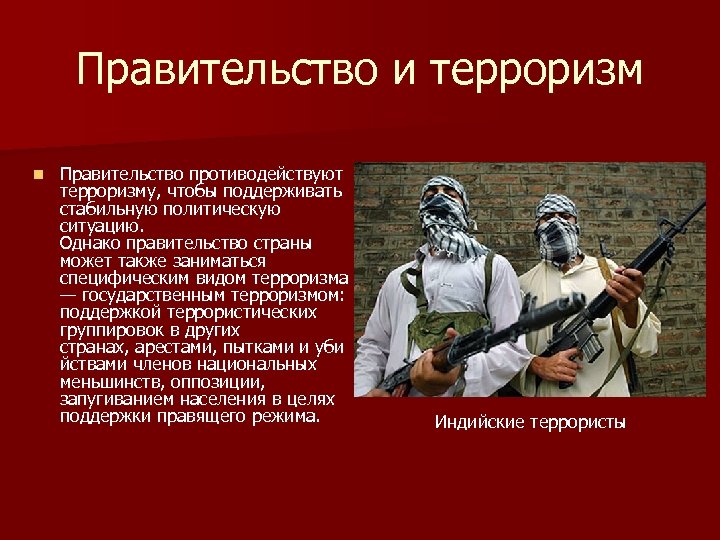 Правительство и терроризм

Правительство противодействуют терроризму, чтобы поддерживать стабильную политическую ситуацию.
Однако правительство страны может также заниматься специфическим видом терроризма — государственным терроризмом: поддержкой террористических группировок в других странах, арестами, пытками и уби йствами членов национальных меньшинств, оппозиции, запугиванием населения в целях поддержки правящего режима.

Индийские террористы